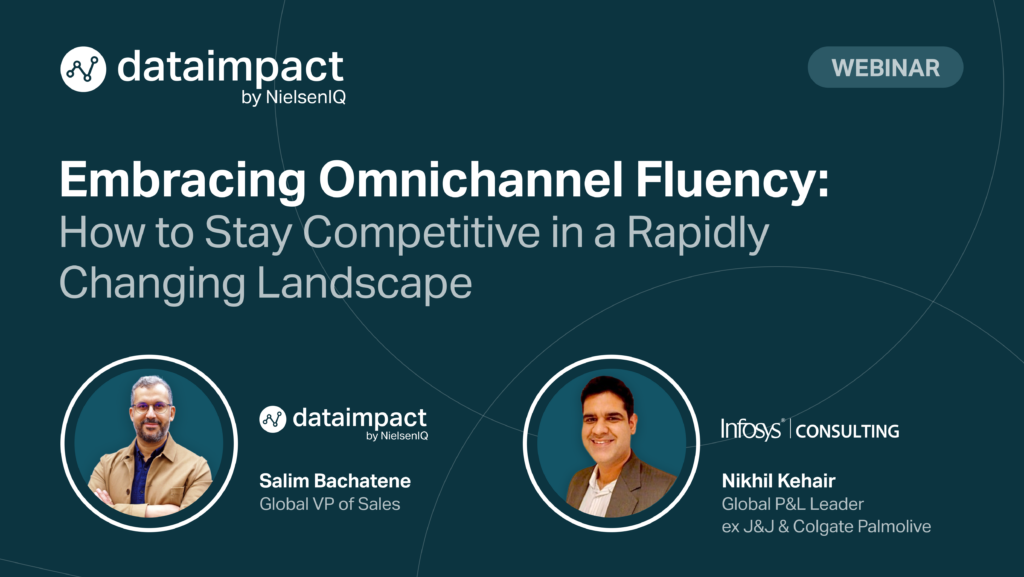 dataimpact
by NielsenIQ

WEBINAR

Embracing Omnichannel Fluency:
How to Stay Competitive in a Rapidly Changing Landscape

dataimpact
by NielsenIQ

Salim Bachatene
Global VP of Sales

Infosys® | CONSULTING

Nikhil Kehair
Global P&L Leader
ex J&J & Colgate Palmolive